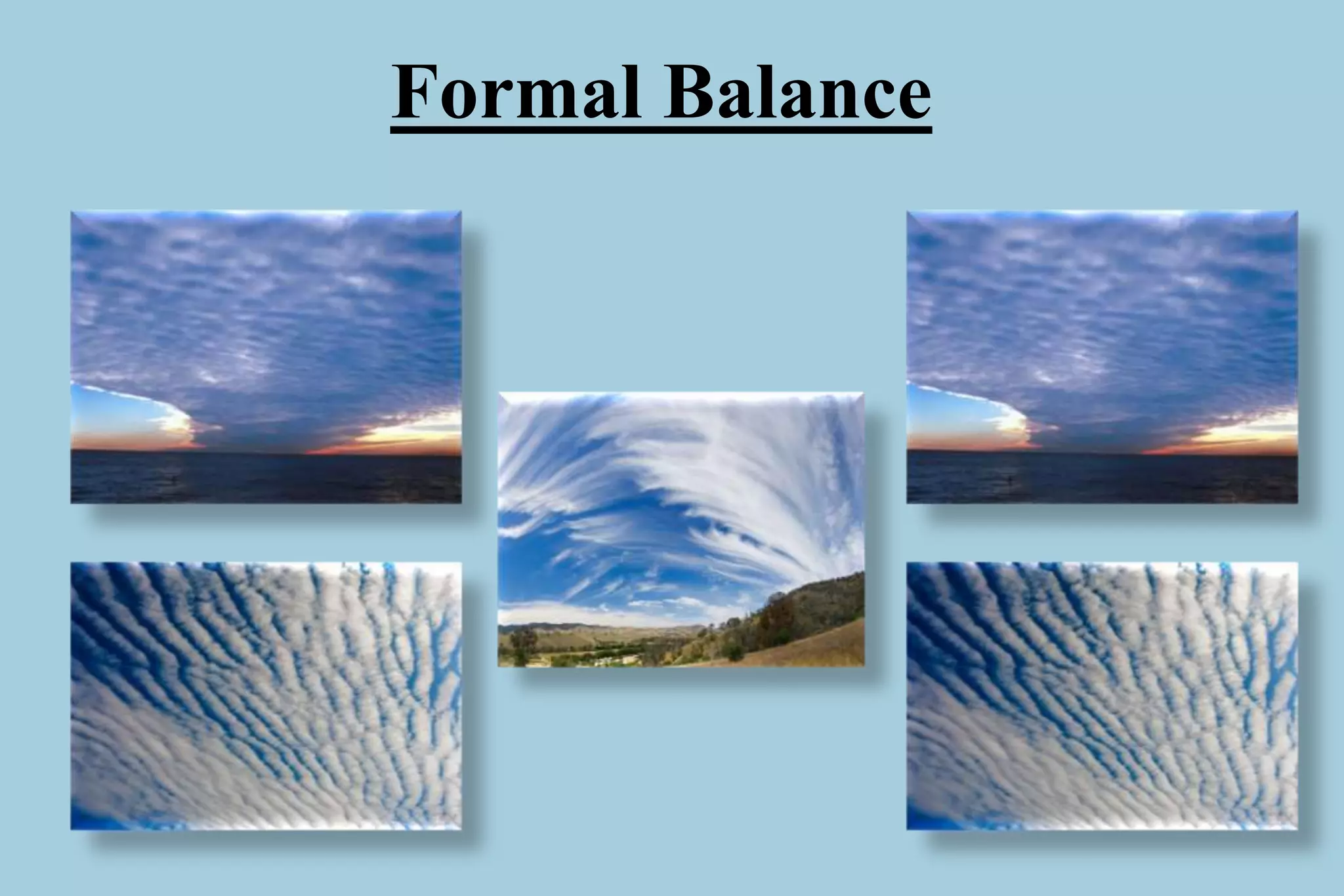 Formal Balance